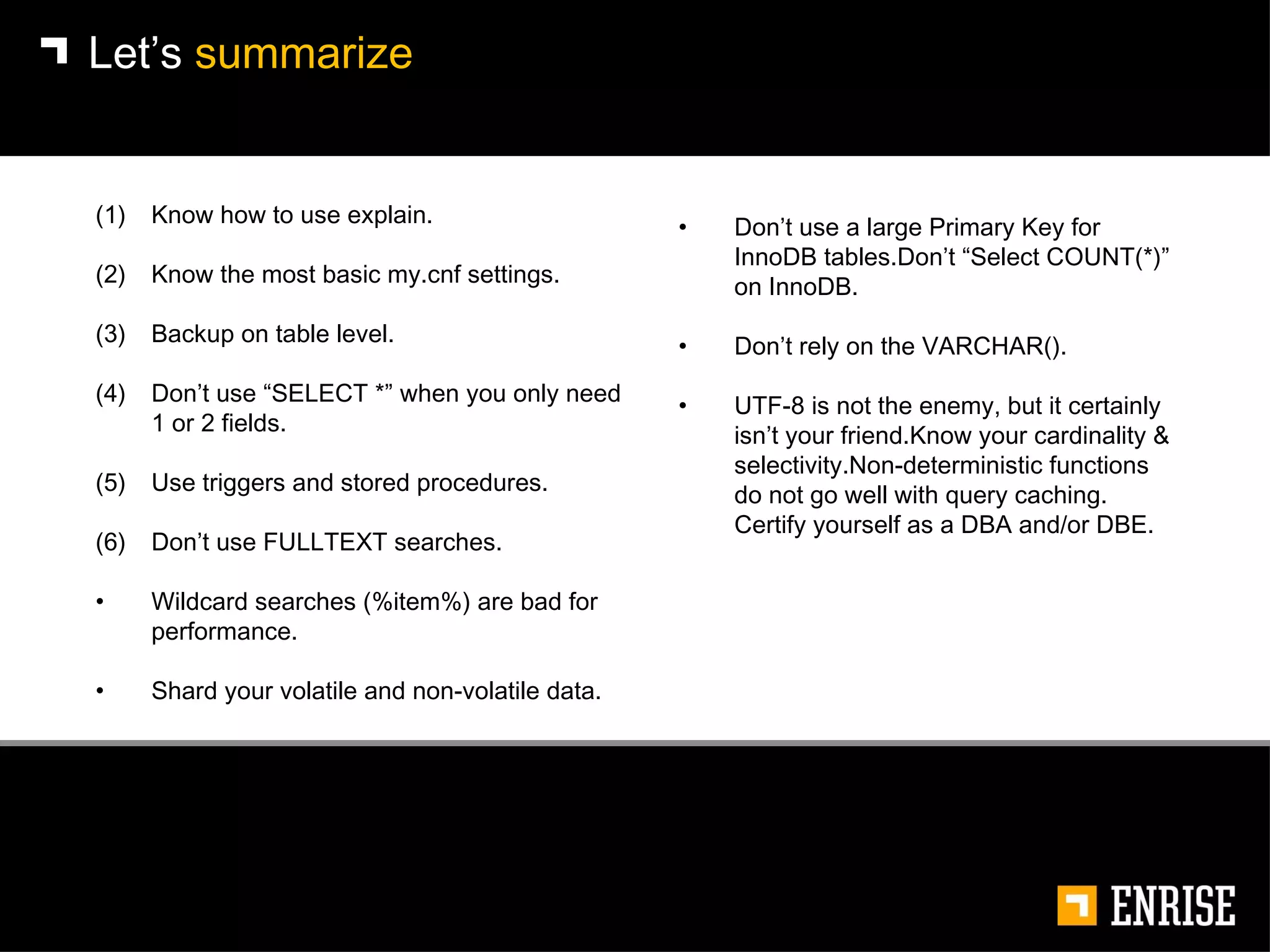 Let’s summarize

(1) Know how to use explain.

(2) Know the most basic my.cnf settings.

(3) Backup on table level.

(4) Don’t use “SELECT *” when you only need 1 or 2 fields.

(5) Use triggers and stored procedures.

(6) Don’t use FULLTEXT searches.

• Wildcard searches (%item%) are bad for performance.

• Shard your volatile and non-volatile data.

• Don’t use a large Primary Key for InnoDB tables.Don’t “Select COUNT(*)” on InnoDB.

• Don’t rely on the VARCHAR().

• UTF-8 is not the enemy, but it certainly isn’t your friend.Know your cardinality & selectivity.Non-deterministic functions do not go well with query caching. Certify yourself as a DBA and/or DBE.

ENRISE